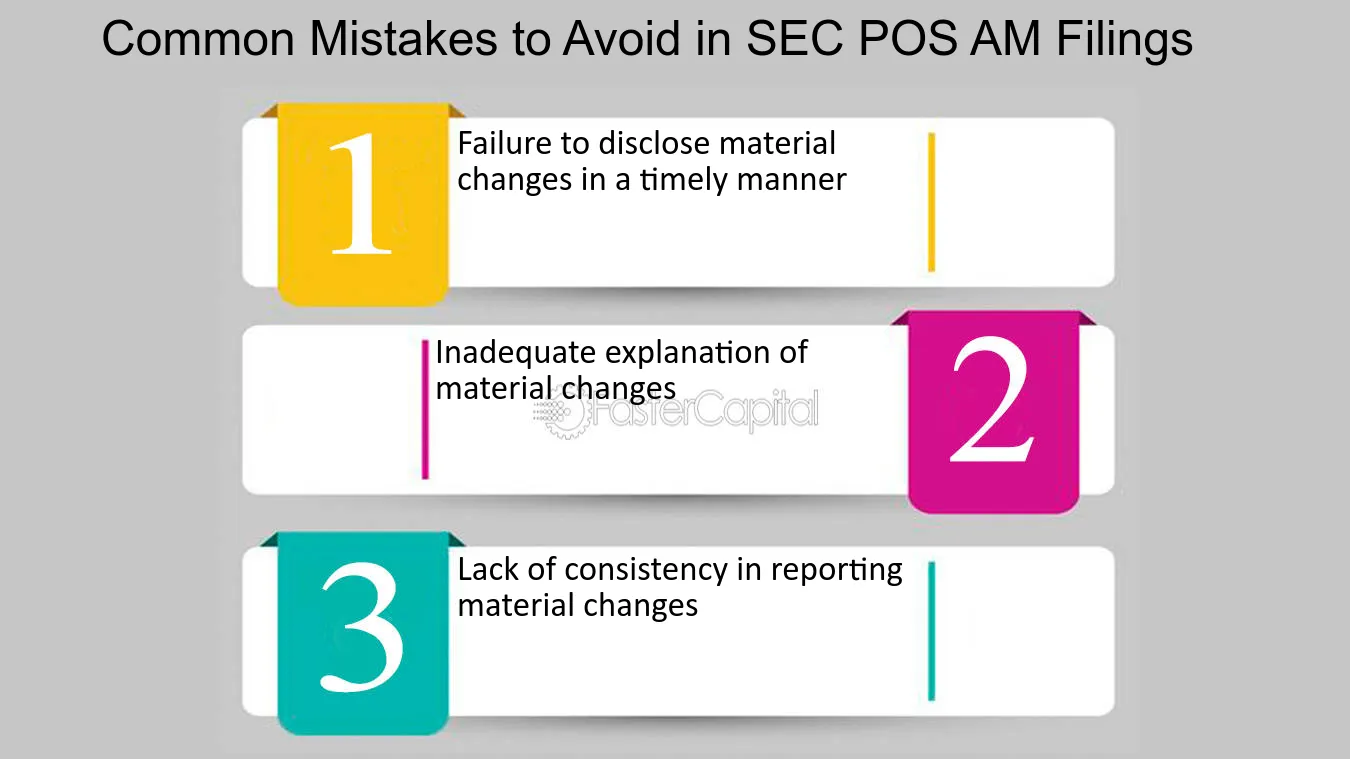 Common Mistakes to Avoid in SEC POS AM Filings

1

Failure to disclose material changes in a timely manner

Inadequate explanation of material changes

2

3

Lack of consistency in reporting material changes

FasterCapital